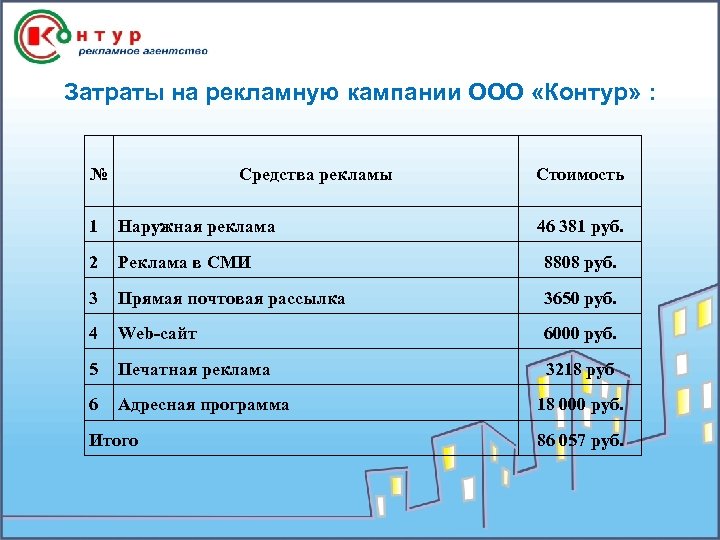 Контур
рекламное агентство

Затраты на рекламную кампании ООО «Контур» :

| № | Средства рекламы | Стоимость |
|---|---|---|
| 1 | Наружная реклама | 46 381 руб. |
| 2 | Реклама в СМИ | 8808 руб. |
| 3 | Прямая почтовая рассылка | 3650 руб. |
| 4 | Web-сайт | 6000 руб. |
| 5 | Печатная реклама | 3218 руб |
| 6 | Адресная программа | 18 000 руб. |
| Итого | | 86 057 руб. |